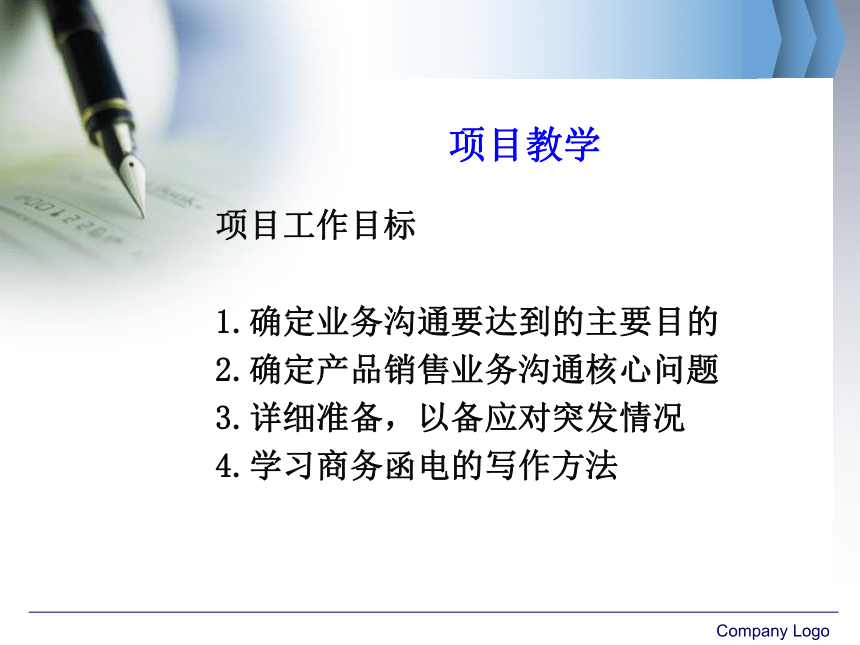 项目教学

项目工作目标

1.确定业务沟通要达到的主要目的
2.确定产品销售业务沟通核心问题
3.详细准备，以备应对突发情况
4.学习商务函电的写作方法

Company Logo